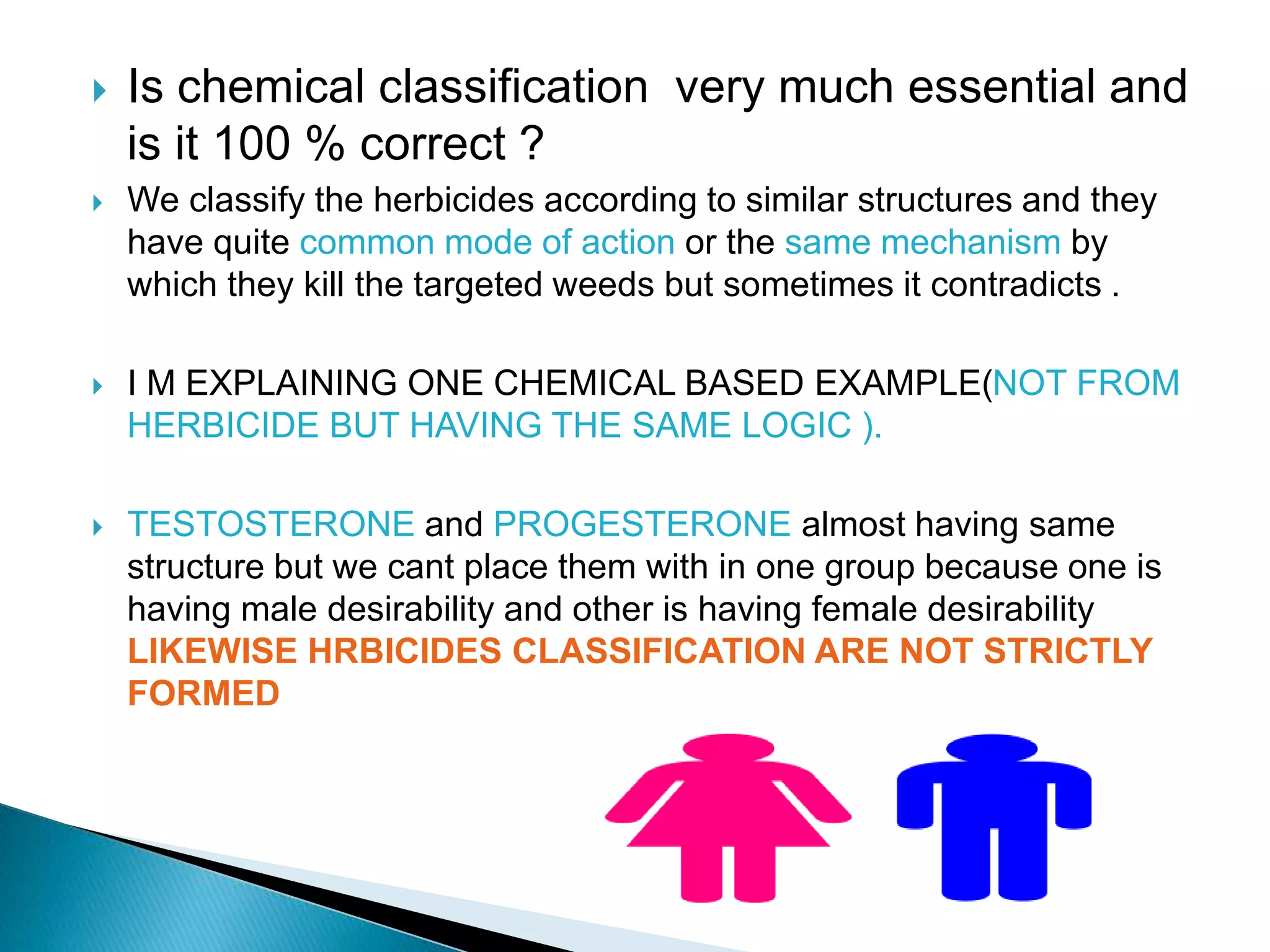 Is chemical classification very much essential and is it 100 % correct ?

We classify the herbicides according to similar structures and they have quite common mode of action or the same mechanism by which they kill the targeted weeds but sometimes it contradicts .

I M EXPLAINING ONE CHEMICAL BASED EXAMPLE(NOT FROM HERBICIDE BUT HAVING THE SAME LOGIC ).

TESTOSTERONE and PROGESTERONE almost having same structure but we cant place them with in one group because one is having male desirability and other is having female desirability LIKEWISE HRBICIDES CLASSIFICATION ARE NOT STRICTLY FORMED